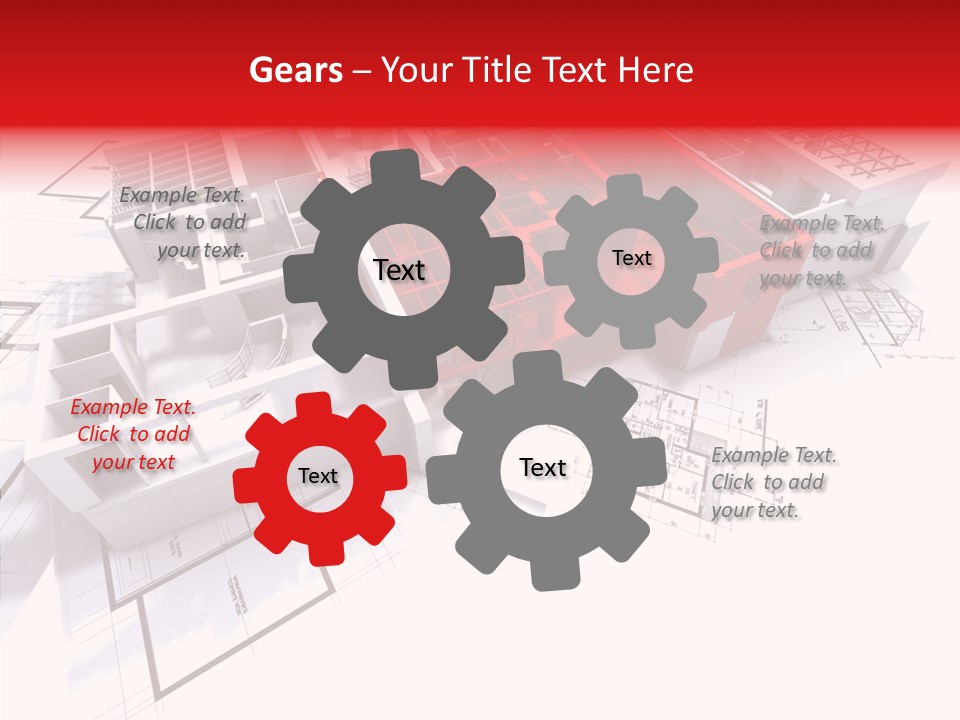 Gears – Your Title Text Here

Example Text. Click to add your text.

Text

Text

Example Text. Click to add your text.

Example Text. Click to add your text

Text

Text

Example Text. Click to add your text.